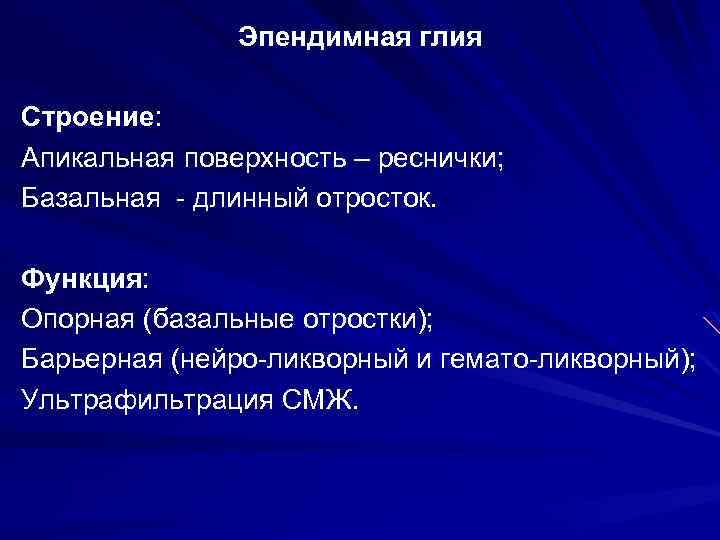 Эпендимная глия

Строение:
Апикальная поверхность – реснички;
Базальная - длинный отросток.

Функция:
Опорная (базальные отростки);
Барьерная (нейро-ликворный и гемато-ликворный);
Ультрафильтрация СМЖ.